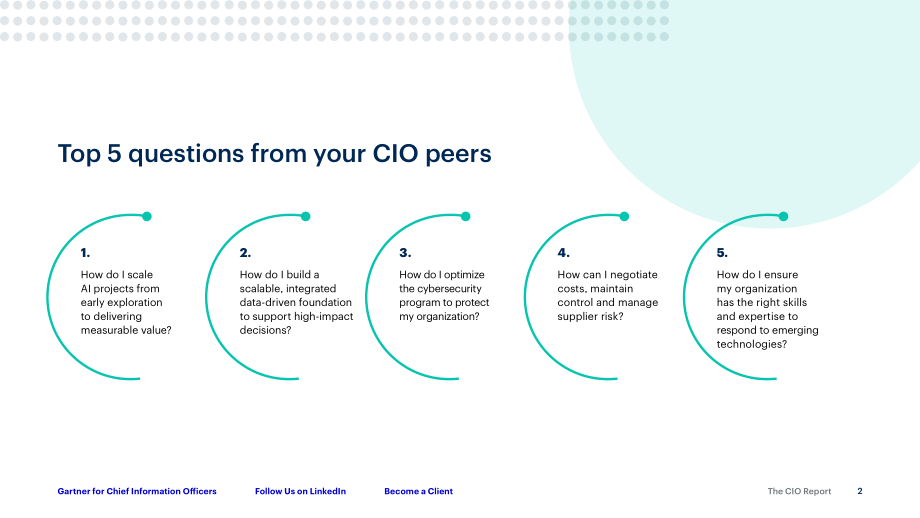 Top 5 questions from your CIO peers

1.
How do I scale AI projects from early exploration to delivering measurable value?

2.
How do I build a scalable, integrated data-driven foundation to support high-impact decisions?

3.
How do I optimize the cybersecurity program to protect my organization?

4.
How can I negotiate costs, maintain control and manage supplier risk?

5.
How do I ensure my organization has the right skills and expertise to respond to emerging technologies?

Gartner for Chief Information Officers   Follow Us on LinkedIn   Become a Client   The CIO Report   2